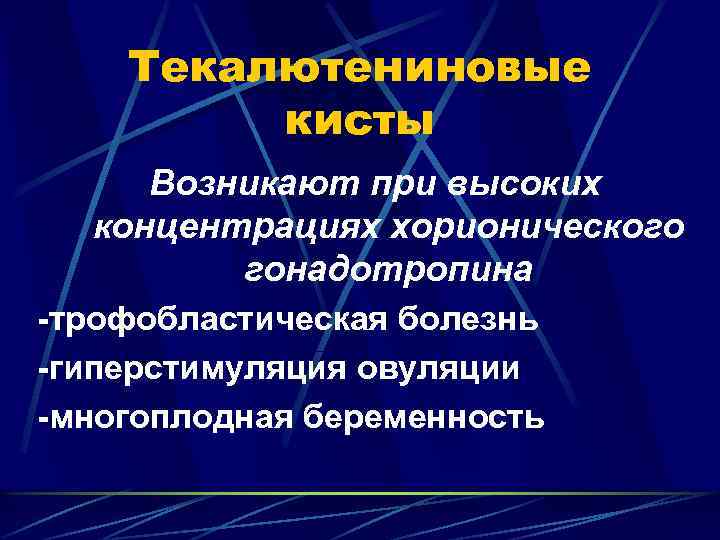 Текалютениновые кисты

Возникают при высоких концентрациях хорионического гонадотропина

-трофобластическая болезнь

-гиперстимуляция овуляции

-многоплодная беременность